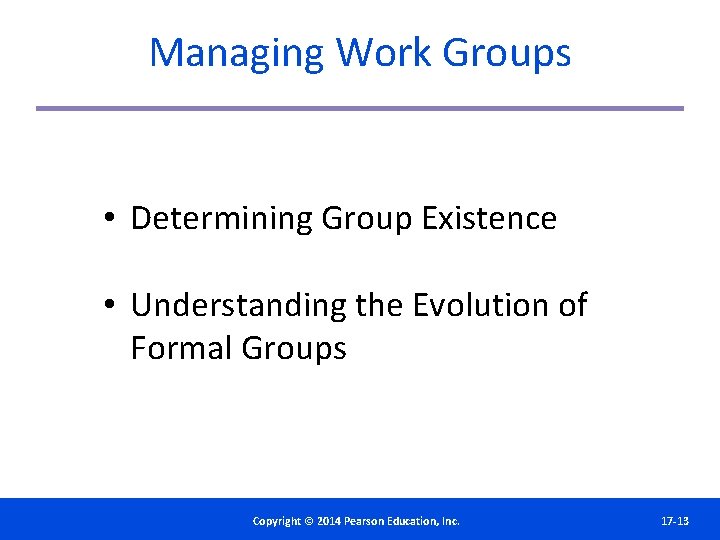 Managing Work Groups

• Determining Group Existence

• Understanding the Evolution of Formal Groups

Copyright © 2014 Pearson Education, Inc.

17-13